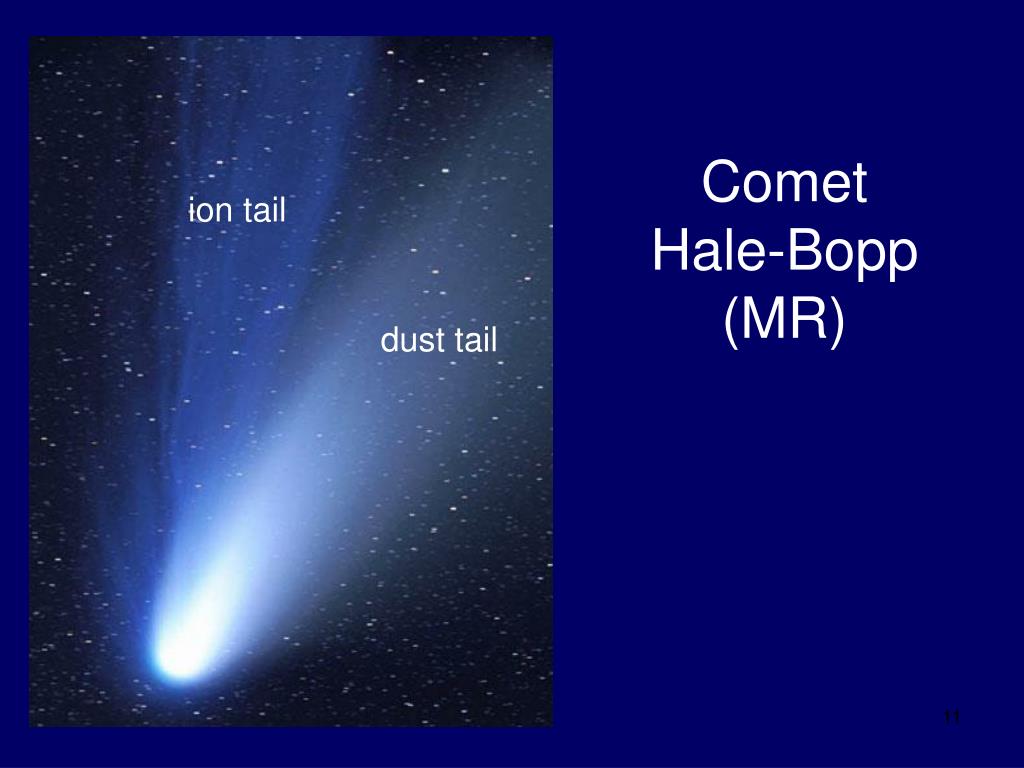 ion tail

dust tail

Comet
Hale-Bopp
(MR)

11